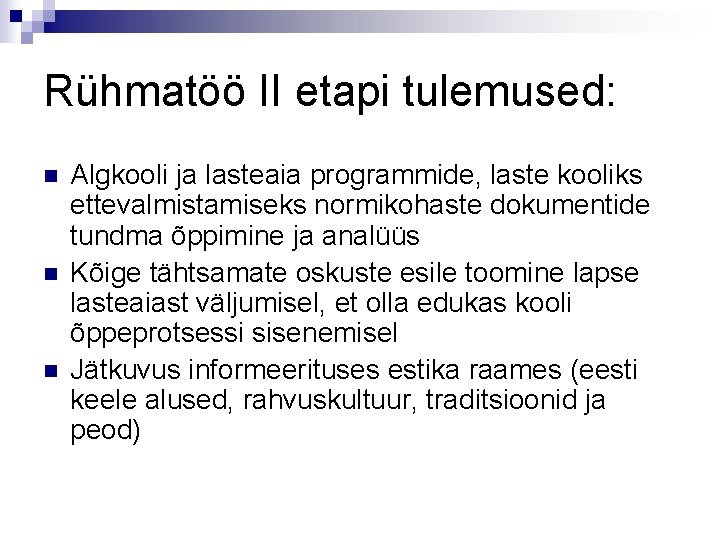 Rühmatöö II etapi tulemused:

Algkooli ja lasteaia programmide, laste kooliks ettevalmistamiseks normikohaste dokumentide tundma õppimine ja analüüs

Kõige tähtsamate oskuste esile toomine lapse lasteaiast väljumisel, et olla edukas kooli õppeprotsessi sisenemisel

Jätkuvus informeerituses estika raames (eesti keele alused, rahvuskultuur, traditsioonid ja peod)